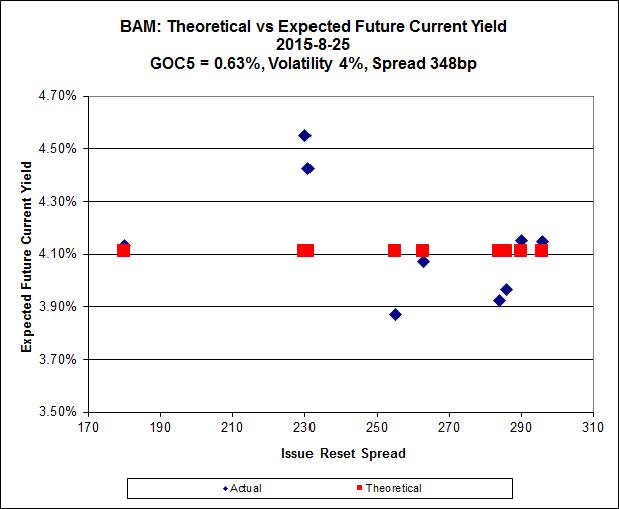 BAM: Theoretical vs Expected Future Current Yield
2015-8-25
GOC5 = 0.63%, Volatility 4%, Spread 348bp

Expected Future Current Yield

4.70%
4.50%
4.30%
4.10%
3.90%
3.70%
3.50%

170
190
210
230
250
270
290
310

Issue Reset Spread

Actual
Theoretical